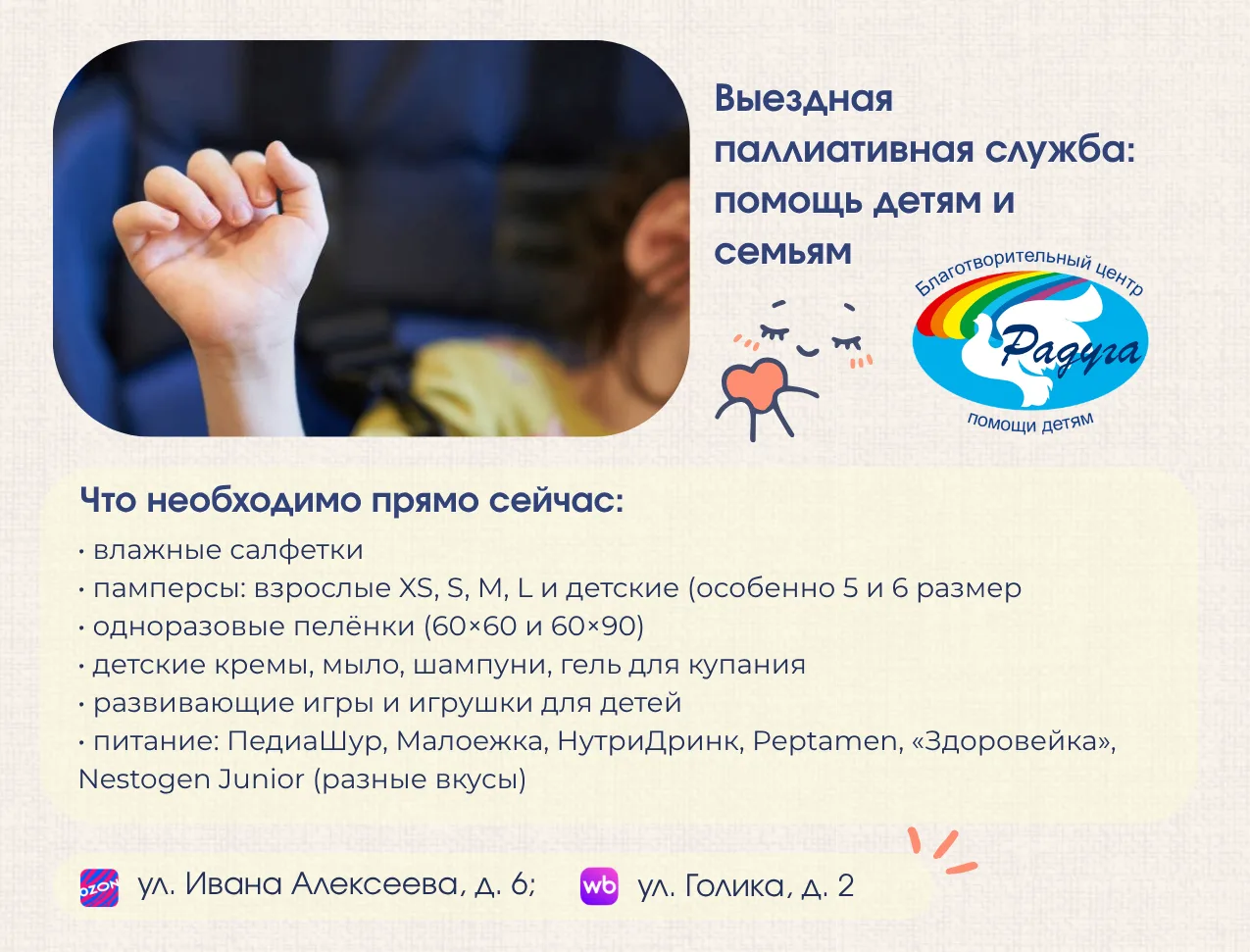 Выездная паллиативная служба: помощь детям и семьям

Благотворительный центр
Радуга
помощи детям

Что необходимо прямо сейчас:
• влажные салфетки
• памперсы: взрослые XS, S, M, L и детские (особенно 5 и 6 размер
• одноразовые пелёнки (60×60 и 60×90)
• детские кремы, мыло, шампуни, гель для купания
• развивающие игры и игрушки для детей
• питание: ПедиаШур, Малоежка, НутриДринк, Peptamen, «Здоровейка», Nestogen Junior (разные вкусы)

OZON ул. Ивана Алексеева, д. 6; wb ул. Голика, д. 2